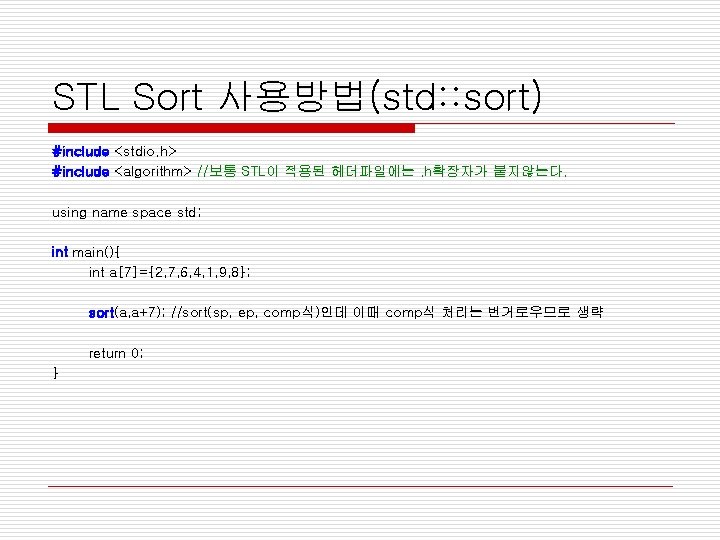 STL Sort 사용방법(std::sort)

#include <stdio.h>
#include <algorithm> //보통 STL이 적용된 헤더파일에는 .h확장자가 붙지않는다.

using name space std;

int main(){
int a[7]={2,7,6,4,1,9,8};

sort(a,a+7); //sort(sp, ep, comp식)인데 이때 comp식 처리는 번거로우므로 생략

return 0;
}